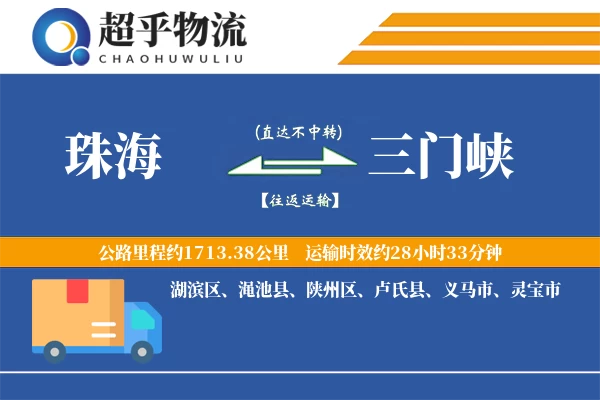 超乎物流
CHAOHUWULIU

珠海

(直达不中转)

【往返运输】

三门峡

公路里程约1713.38公里　运输时效约28小时33分钟

湖滨区、渑池县、陕州区、卢氏县、义马市、灵宝市